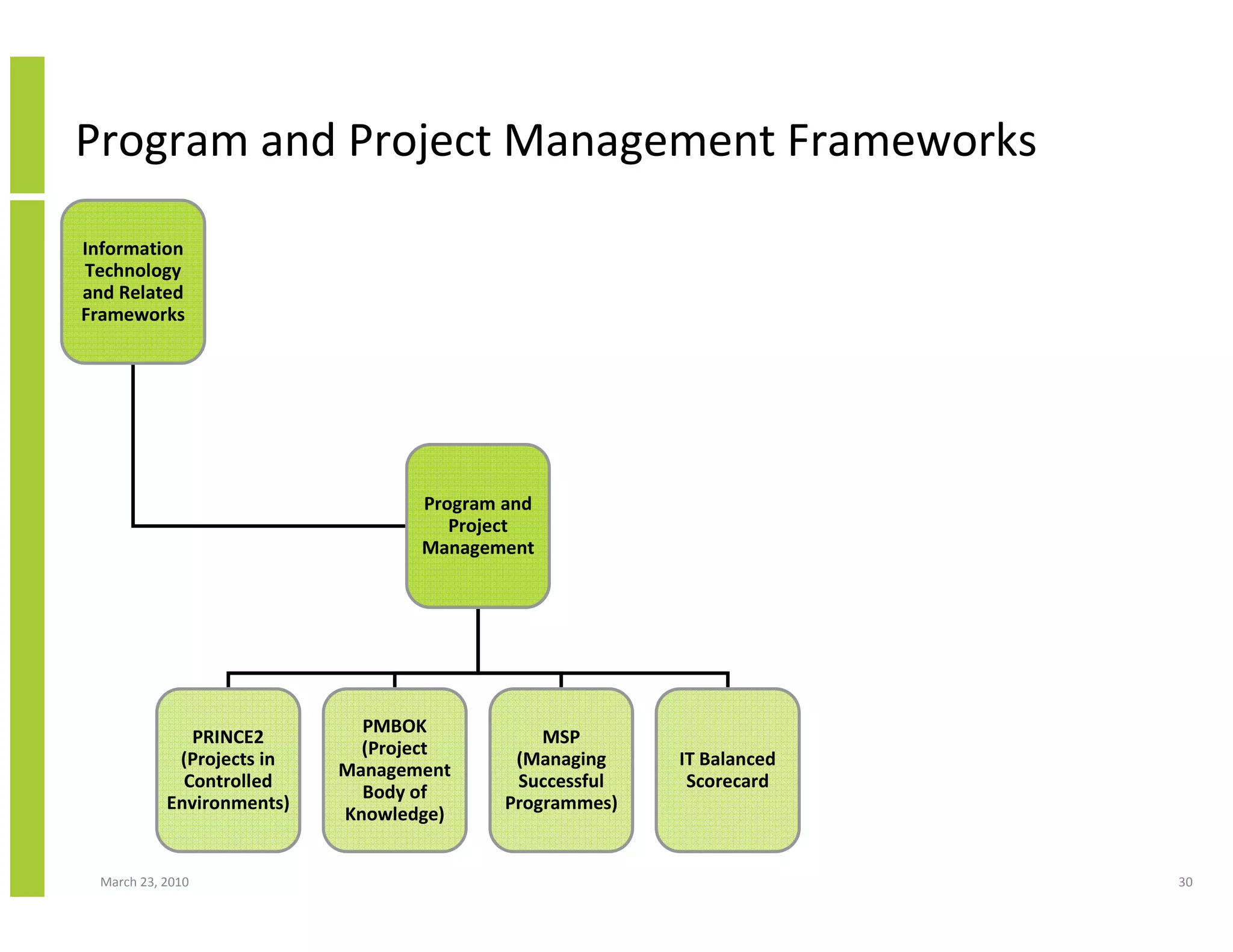 Program and Project Management Frameworks

Information Technology and Related Frameworks

Program and Project Management

PRINCE2 (Projects in Controlled Environments)

PMBOK (Project Management Body of Knowledge)

MSP (Managing Successful Programmes)

IT Balanced Scorecard

March 23, 2010

30